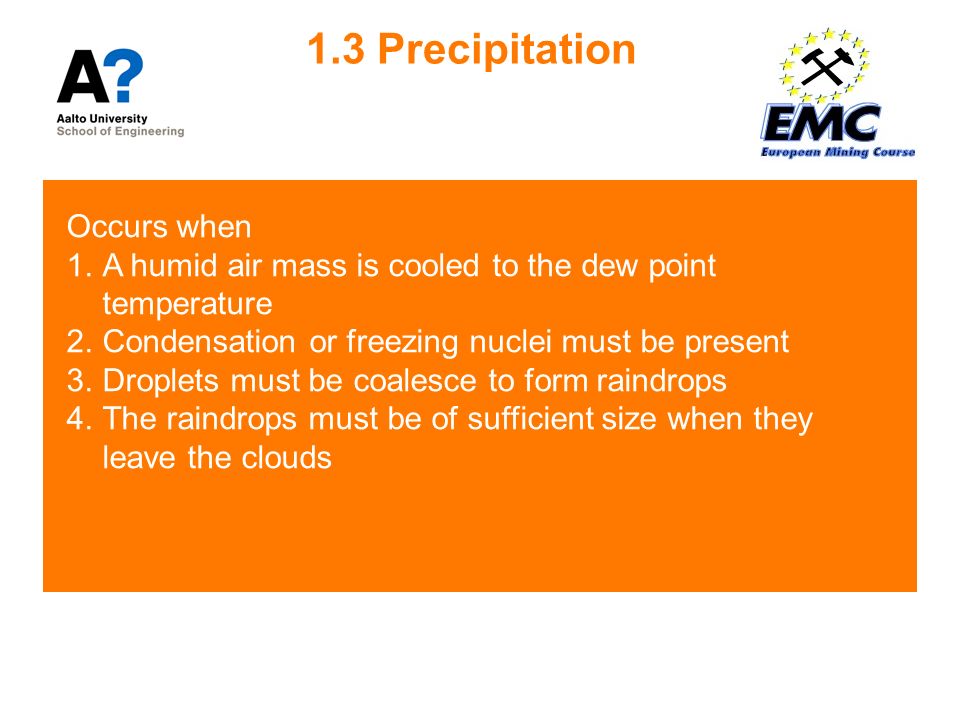 A?
Aalto University
School of Engineering

1.3 Precipitation

EMC
European Mining Course

Occurs when
1. A humid air mass is cooled to the dew point temperature
2. Condensation or freezing nuclei must be present
3. Droplets must be coalesce to form raindrops
4. The raindrops must be of sufficient size when they leave the clouds